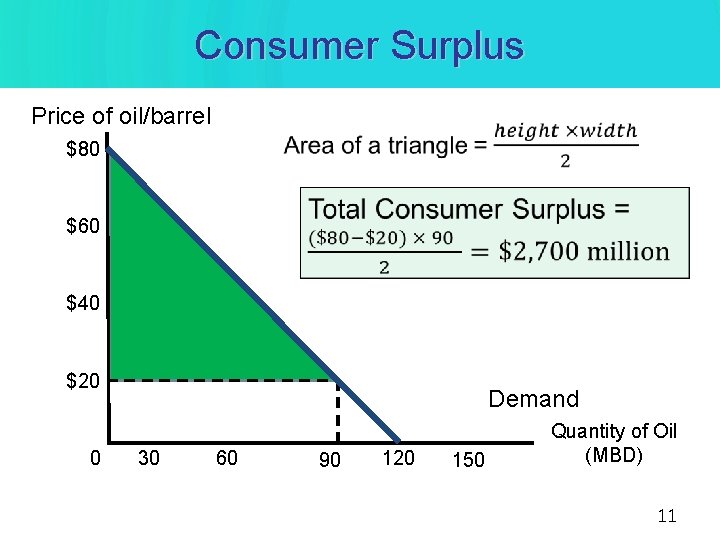 Consumer Surplus

Price of oil/barrel

Area of a triangle = $\frac{height \times width}{2}$

Total Consumer Surplus = $\frac{(\$80-\$20) \times 90}{2} = \$2,700 \text{ million}$

$80

$60

$40

$20

Demand

Quantity of Oil
(MBD)

0 30 60 90 120 150

11